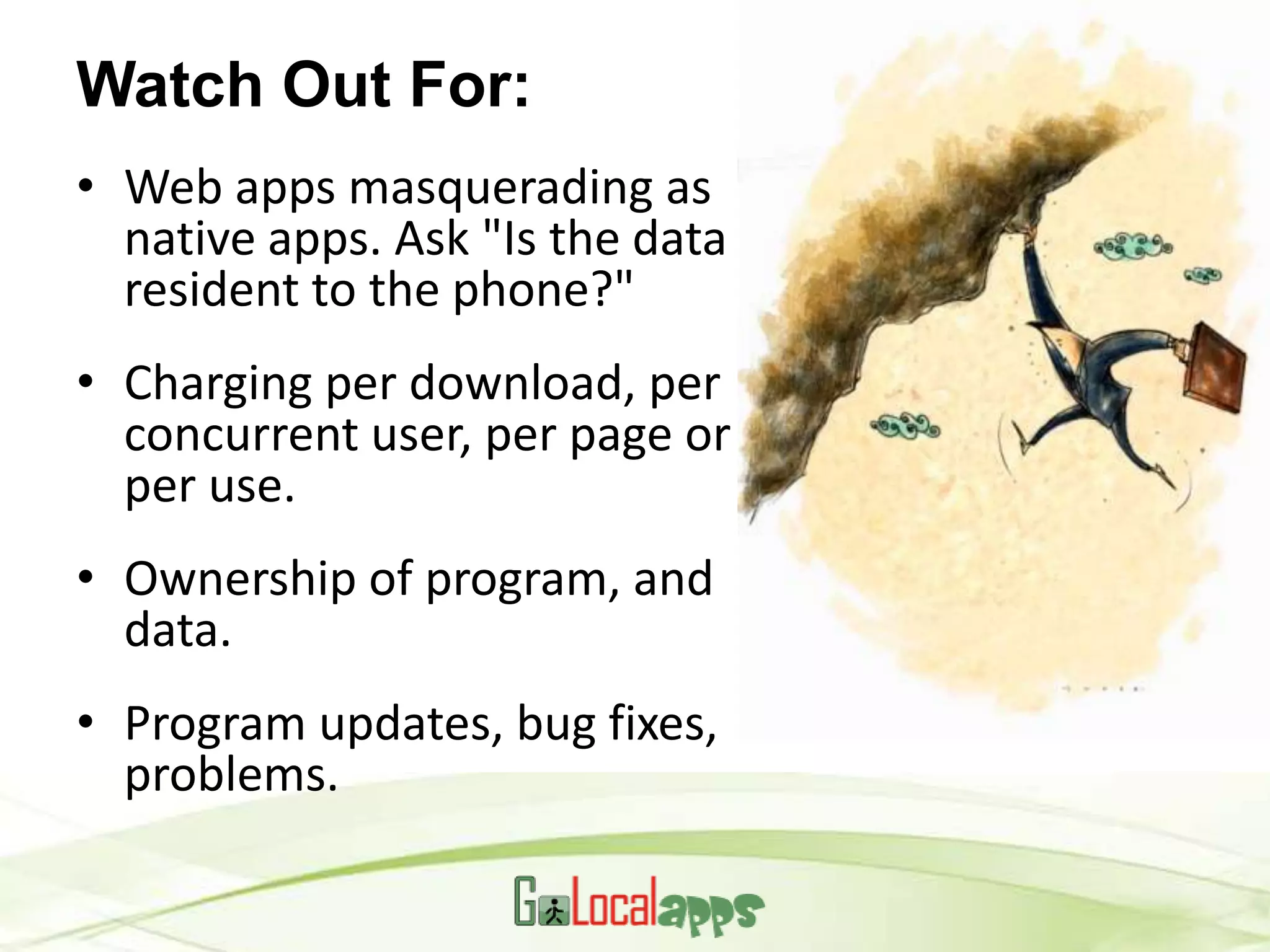 Watch Out For:

• Web apps masquerading as native apps. Ask "Is the data resident to the phone?"

• Charging per download, per concurrent user, per page or per use.

• Ownership of program, and data.

• Program updates, bug fixes, problems.

GoLocalapps